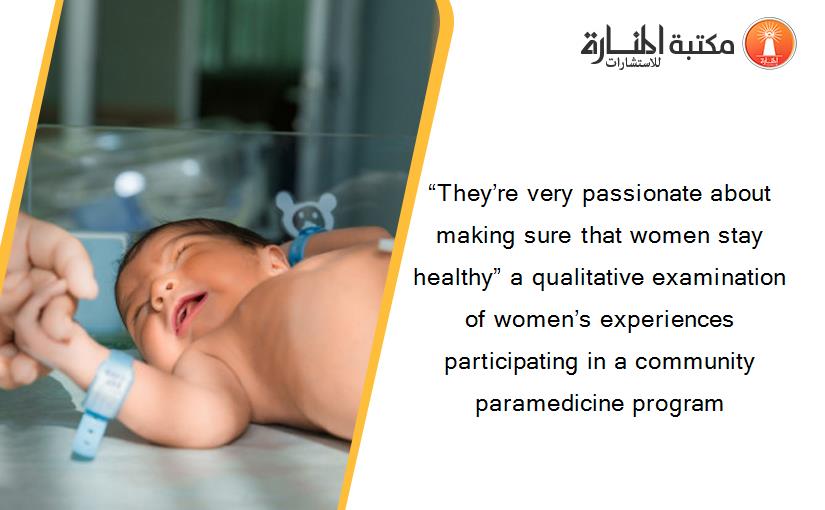 مكتبة المنارة للاستشارات

“They’re very passionate about making sure that women stay healthy” a qualitative examination of women’s experiences participating in a community paramedicine program